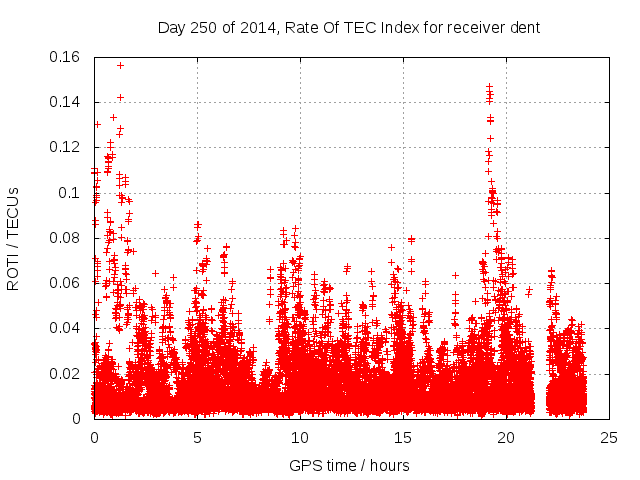 Day 250 of 2014, Rate Of TEC Index for receiver dent

ROTI / TECUs

0.16
0.14
0.12
0.1
0.08
0.06
0.04
0.02
0

0
5
10
15
20
25

GPS time / hours